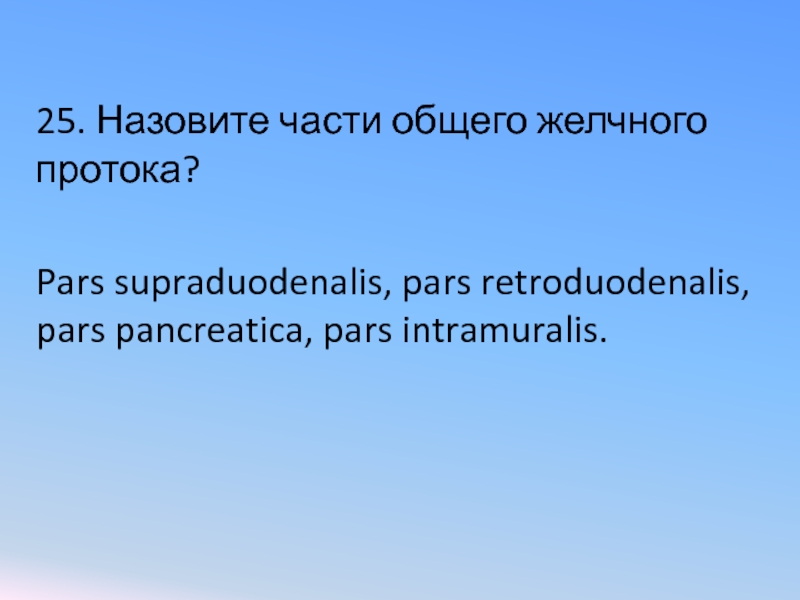 25. Назовите части общего желчного протока?

Pars supraduodenalis, pars retroduodenalis, pars pancreatica, pars intramuralis.